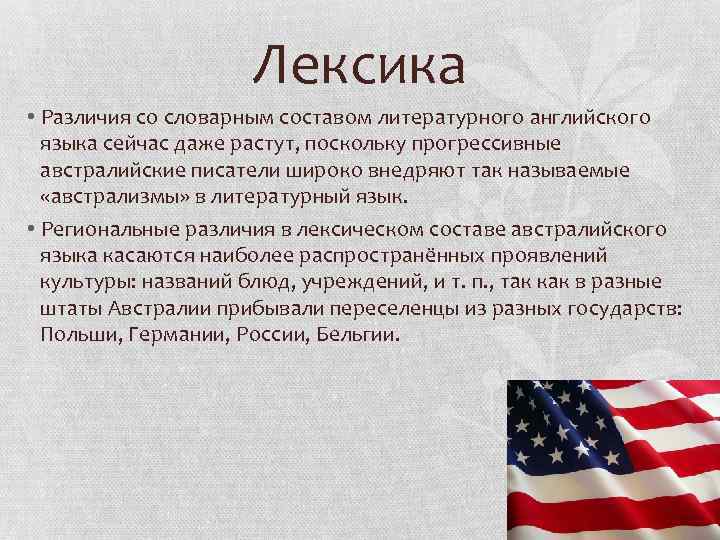 Лексика

• Различия со словарным составом литературного английского языка сейчас даже растут, поскольку прогрессивные австралийские писатели широко внедряют так называемые «австрализмы» в литературный язык.

• Региональные различия в лексическом составе австралийского языка касаются наиболее распространённых проявлений культуры: названий блюд, учреждений, и т. п., так как в разные штаты Австралии прибывали переселенцы из разных государств: Польши, Германии, России, Бельгии.